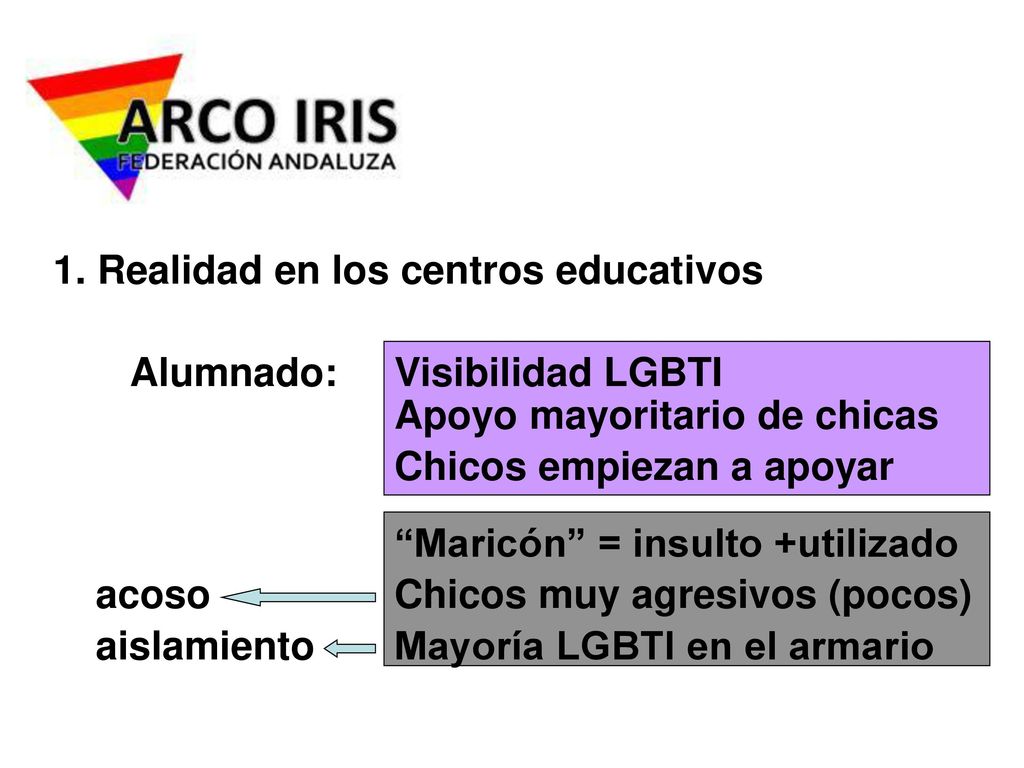 ARCO IRIS
FEDERACIÓN ANDALUZA

1. Realidad en los centros educativos

Alumnado:

Visibilidad LGBTI
Apoyo mayoritario de chicas
Chicos empiezan a apoyar

“Maricón” = insulto +utilizado
Chicos muy agresivos (pocos)
Mayoría LGBTI en el armario

acoso
aislamiento